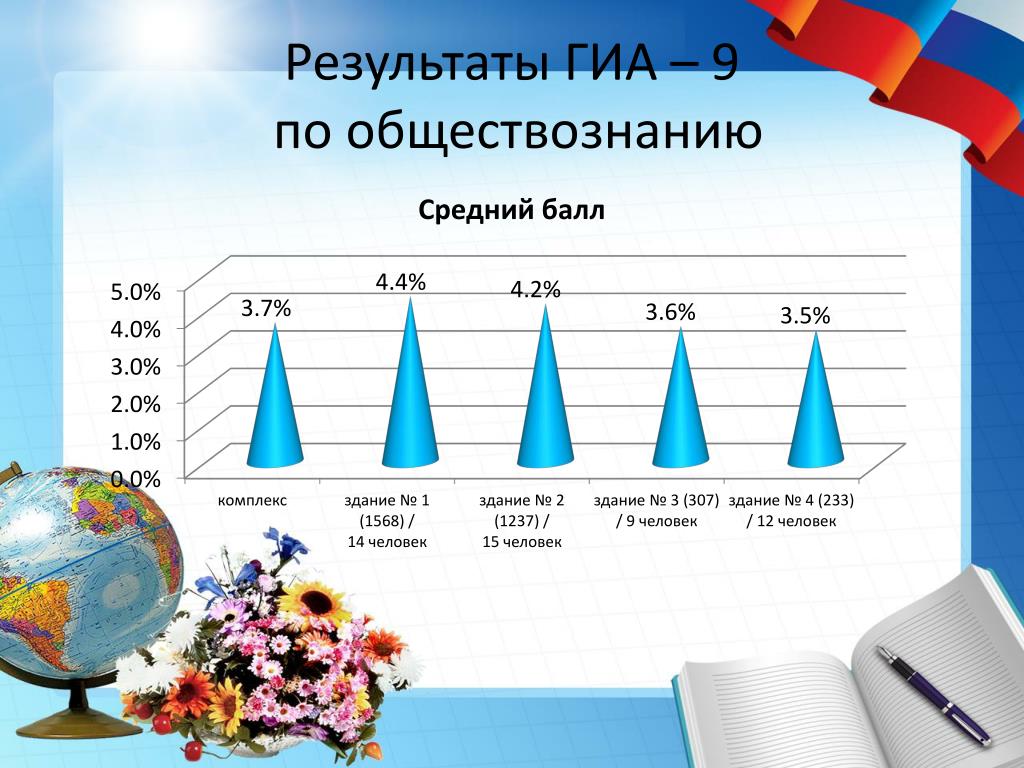 Результаты ГИА – 9 по обществознанию

Средний балл

5.0%
4.0%
3.0%
2.0%
1.0%
0.0%

3.7%
4.4%
4.2%
3.6%
3.5%

комплекс
здание № 1 (1568) / 14 человек
здание № 2 (1237) / 15 человек
здание № 3 (307) / 9 человек
здание № 4 (233) / 12 человек